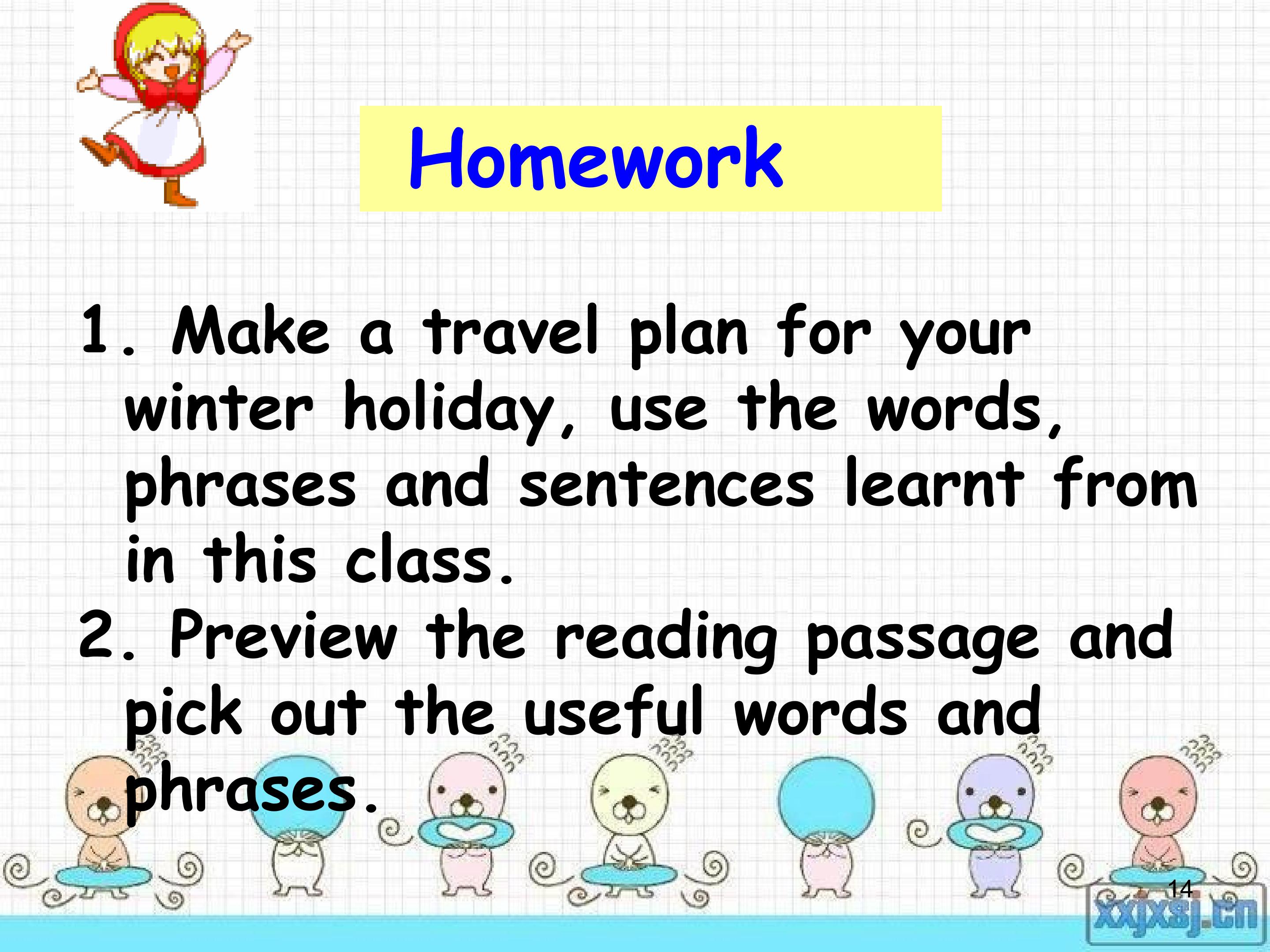 Homework

1. Make a travel plan for your winter holiday, use the words, phrases and sentences learnt from in this class.

2. Preview the reading passage and pick out the useful words and phrases.

14

xxjxsj.cn